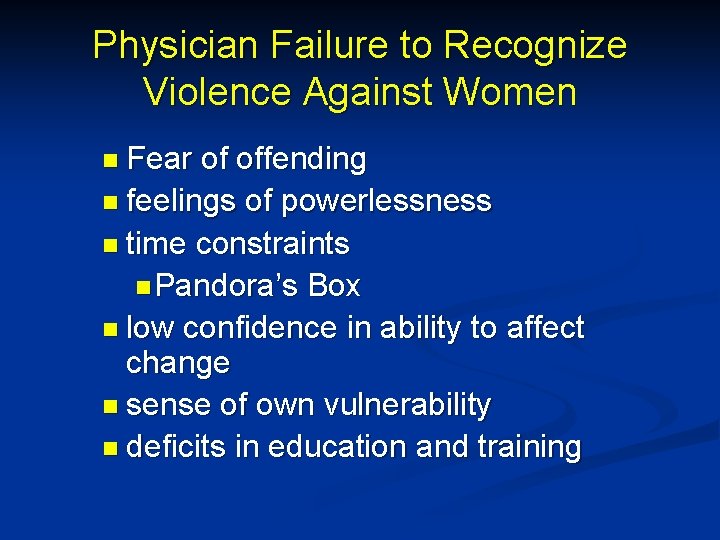 Physician Failure to Recognize Violence Against Women

- Fear of offending
- feelings of powerlessness
- time constraints
  - Pandora's Box
- low confidence in ability to affect change
- sense of own vulnerability
- deficits in education and training